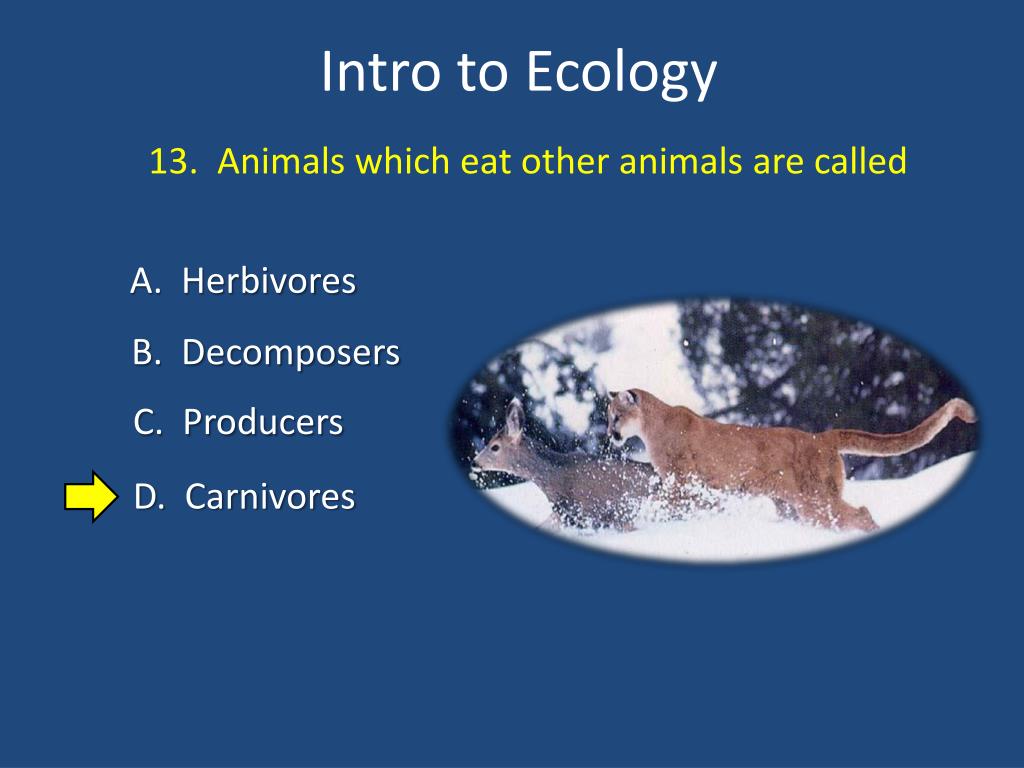 Intro to Ecology

13. Animals which eat other animals are called

A. Herbivores

B. Decomposers

C. Producers

D. Carnivores